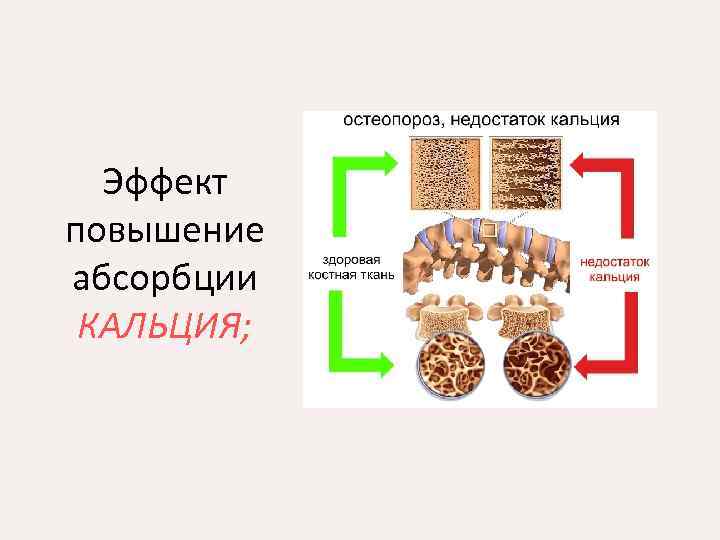 Эффект повышение абсорбции КАЛЬЦИЯ;

остеопороз, недостаток кальция

здоровая костная ткань

недостаток кальция